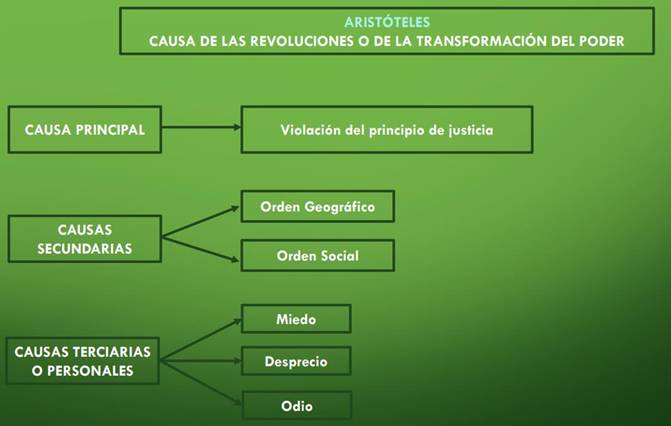 ARISTÓTELES
CAUSA DE LAS REVOLUCIONES O DE LA TRANSFORMACIÓN DEL PODER

CAUSA PRINCIPAL

Violación del principio de justicia

CAUSAS SECUNDARIAS

Orden Geográfico

Orden Social

CAUSAS TERCIARIAS O PERSONALES

Miedo

Desprecio

Odio